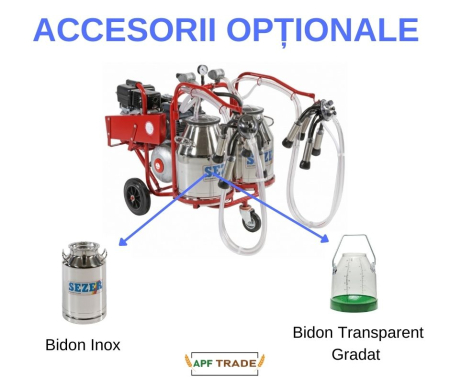 ACCESORII OPȚIONALE

SEZER

SEZER

SEZER

Bidon Inox

Bidon Transparent Gradat

APF TRADE